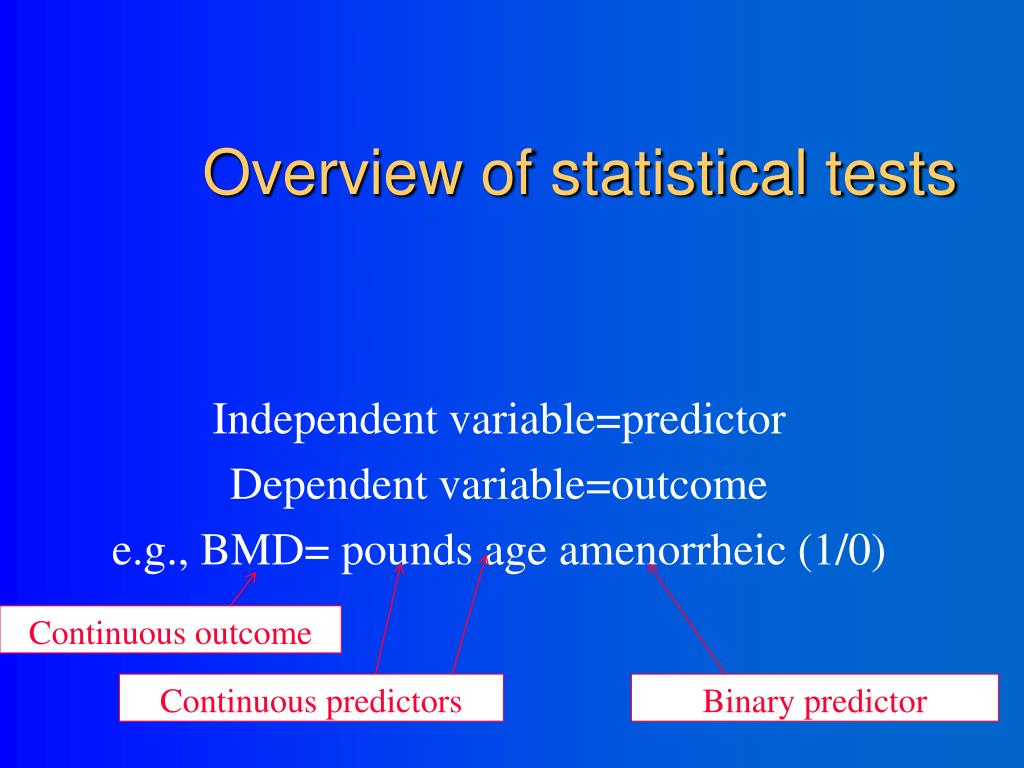 Overview of statistical tests

Independent variable=predictor

Dependent variable=outcome

e.g., BMD= pounds age amenorrheic (1/0)

Continuous outcome

Continuous predictors

Binary predictor